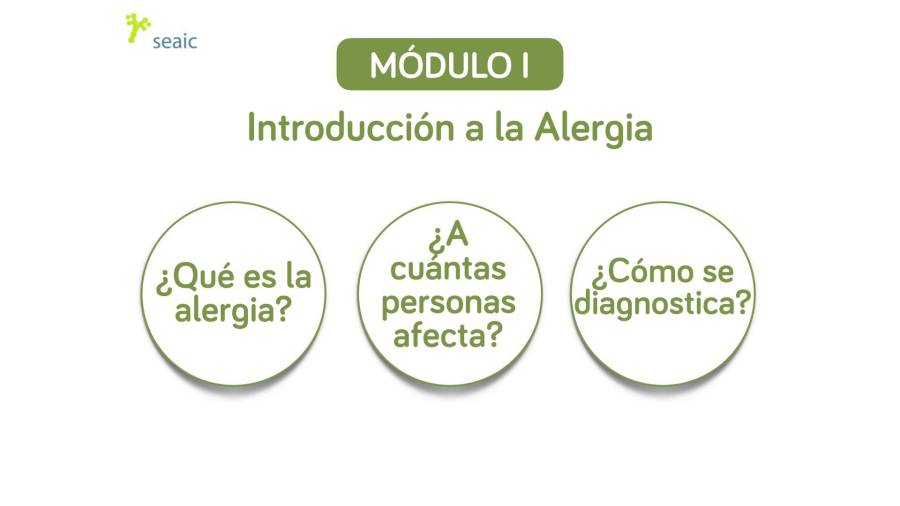 seaic

MÓDULO I

Introducción a la Alergia

¿Qué es la alergia?

¿A cuántas personas afecta?

¿Cómo se diagnostica?